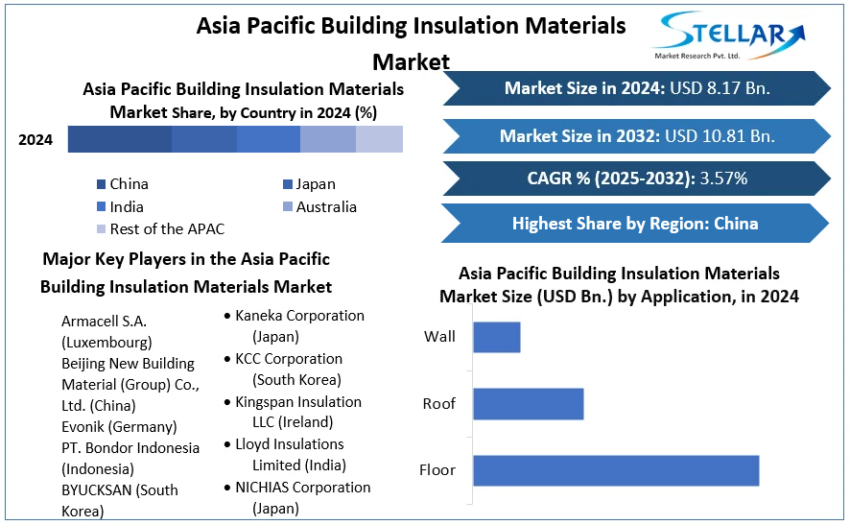 Asia Pacific Building Insulation Materials Market

STELLAR
Market Research Pvt. Ltd.

Asia Pacific Building Insulation Materials Market Share, by Country in 2024 (%)

2024

China
Japan
India
Australia
Rest of the APAC

Market Size in 2024: USD 8.17 Bn.

Market Size in 2032: USD 10.81 Bn.

CAGR % (2025-2032): 3.57%

Highest Share by Region: China

Major Key Players in the Asia Pacific Building Insulation Materials Market

Armacell S.A. (Luxembourg)
Beijing New Building Material (Group) Co., Ltd. (China)
Evonik (Germany)
PT. Bondor Indonesia (Indonesia)
BYUCKSAN (South Korea)

• Kaneka Corporation (Japan)
• KCC Corporation (South Korea)
• Kingspan Insulation LLC (Ireland)
• Lloyd Insulations Limited (India)
• NICHIAS Corporation (Japan)

Asia Pacific Building Insulation Materials Market Size (USD Bn.) by Application, in 2024

Wall
Roof
Floor